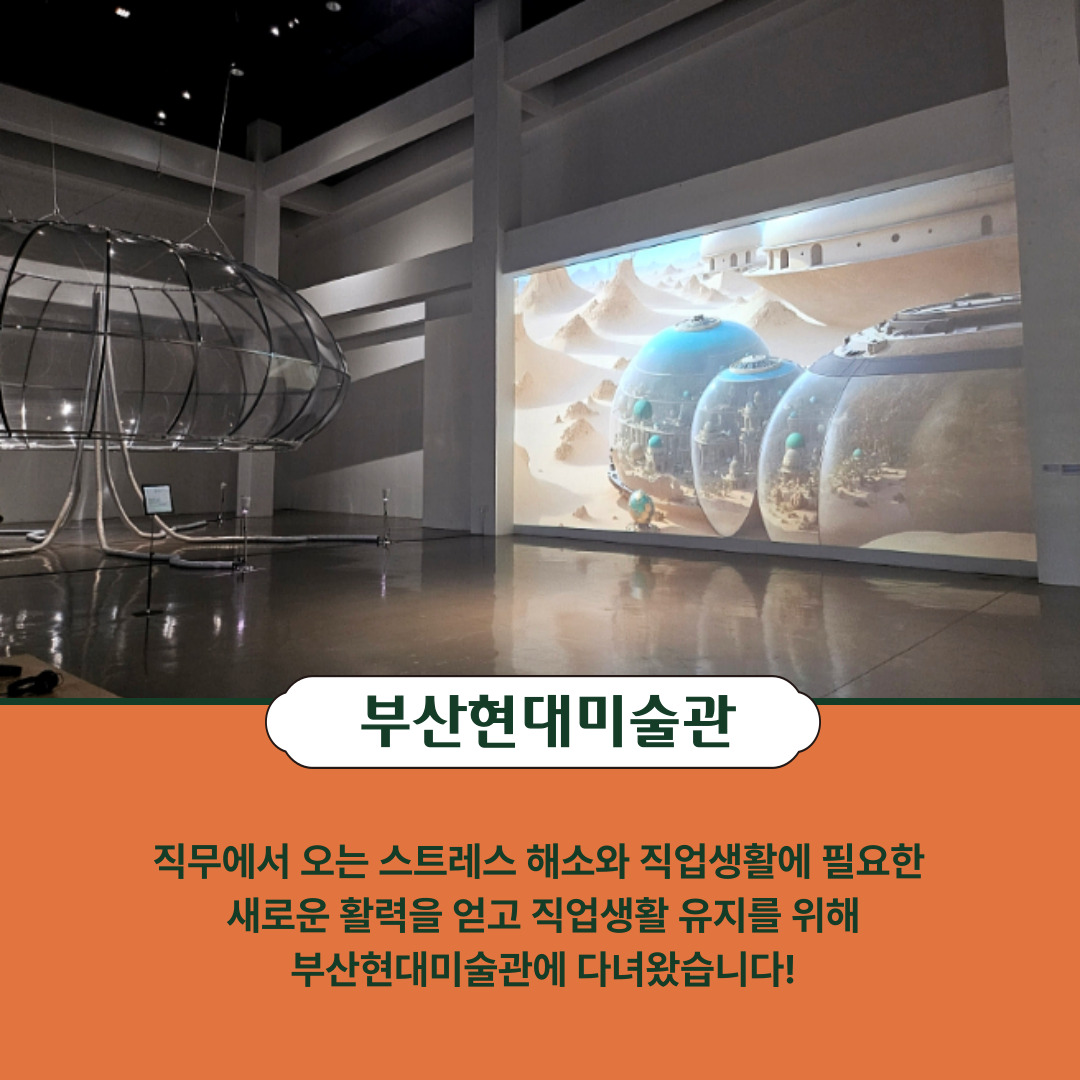 부산현대미술관

직무에서 오는 스트레스 해소와 직업생활에 필요한 새로운 활력을 얻고 직업생활 유지를 위해 부산현대미술관에 다녀왔습니다!